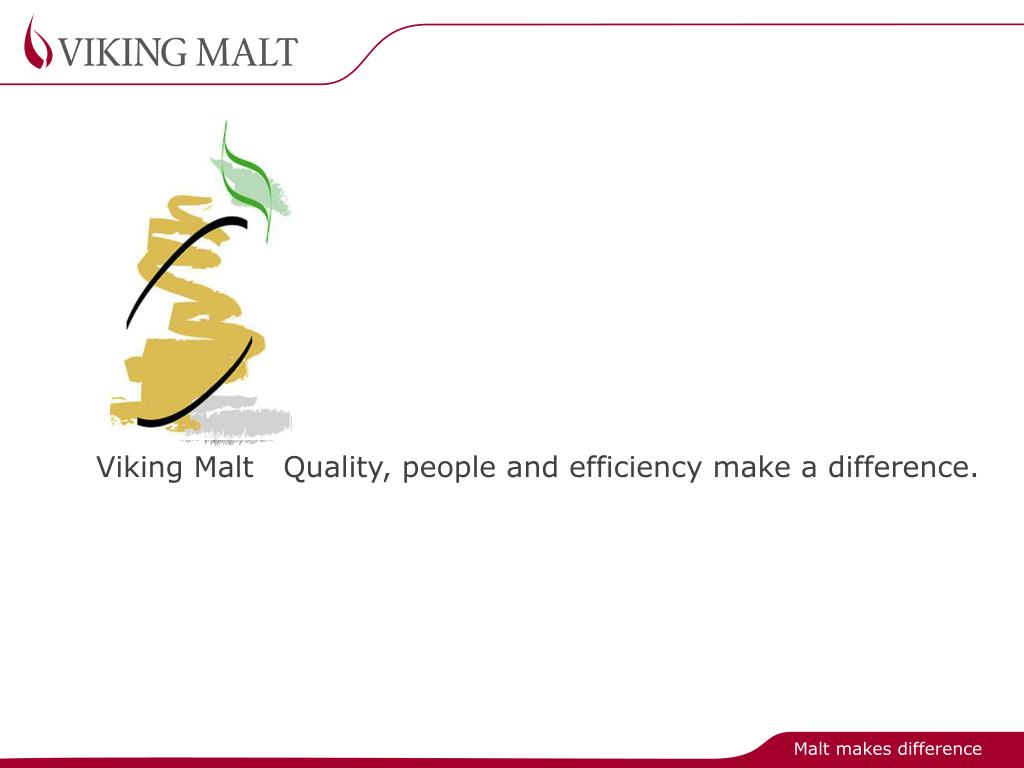 VIKING MALT

Viking Malt   Quality, people and efficiency make a difference.

Malt makes difference